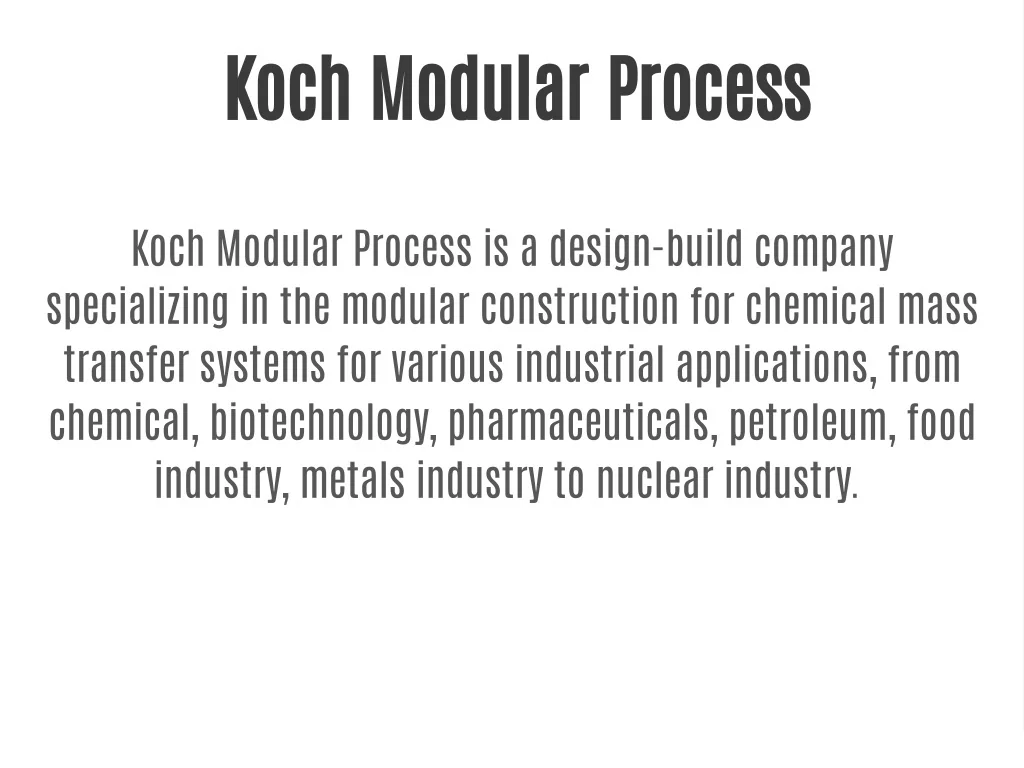 Koch Modular Process

Koch Modular Process is a design-build company specializing in the modular construction for chemical mass transfer systems for various industrial applications, from chemical, biotechnology, pharmaceuticals, petroleum, food industry, metals industry to nuclear industry.